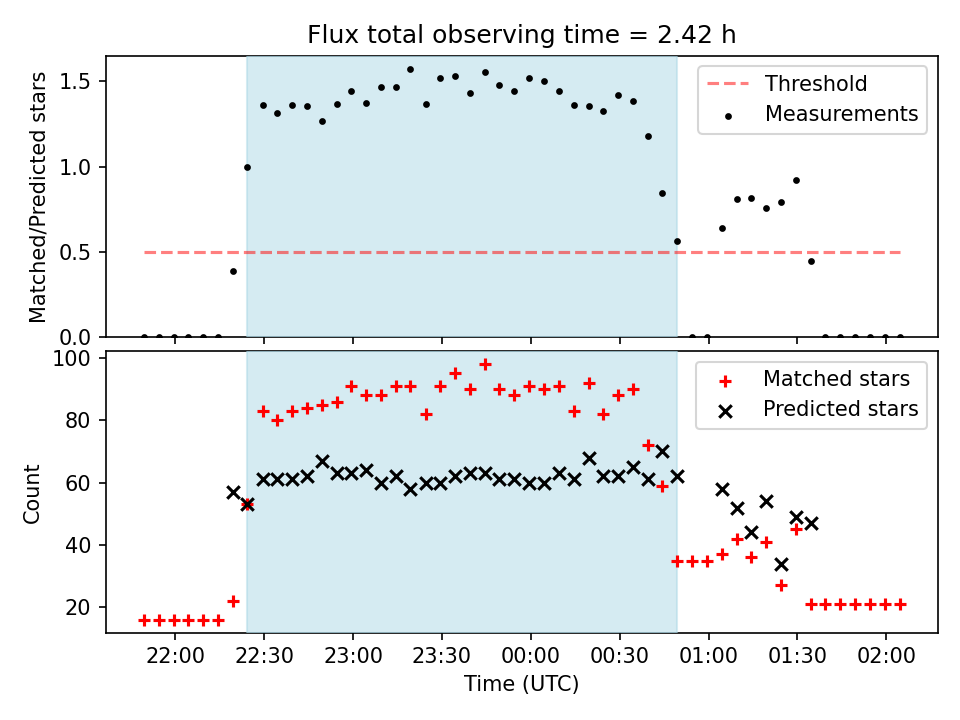 Flux total observing time = 2.42 h

Matched/Predicted stars

1.5
1.0
0.5
0.0

Threshold
Measurements

Count

100
80
60
40
20

Matched stars
Predicted stars

22:00 22:30 23:00 23:30 00:00 00:30 01:00 01:30 02:00

Time (UTC)